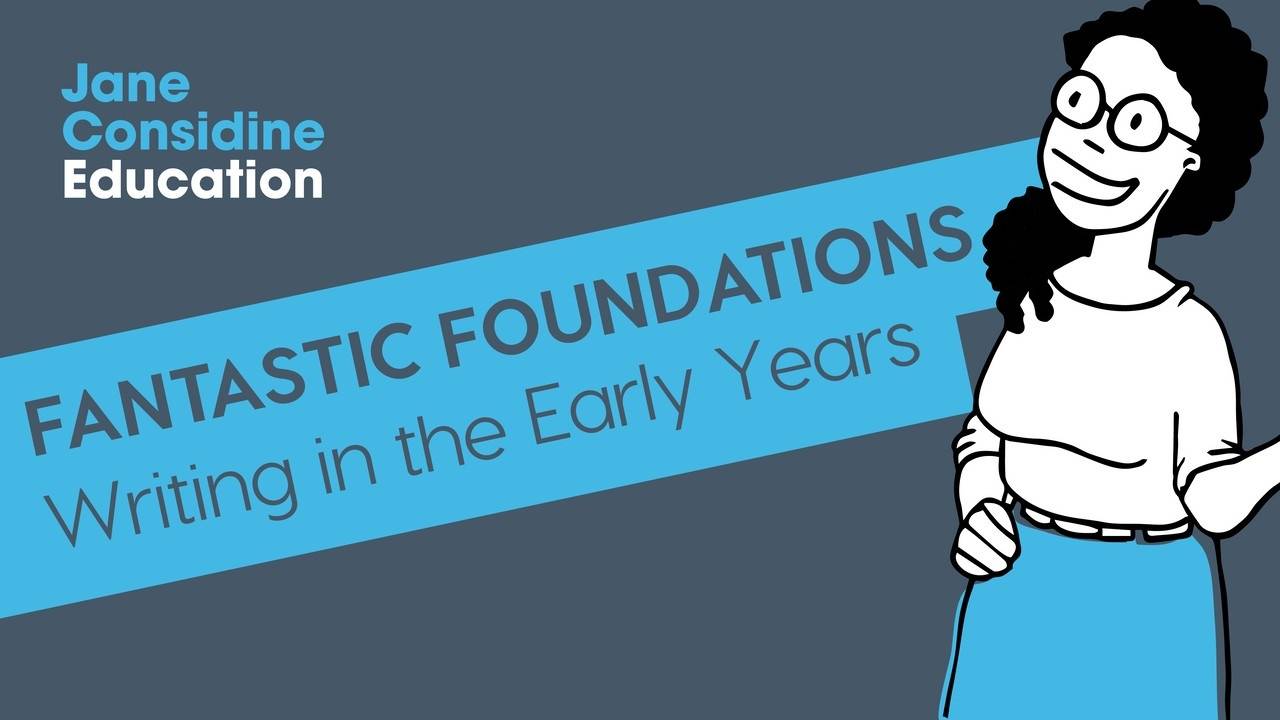 Jane Considine Education

FANTASTIC FOUNDATIONS
Writing in the Early Years